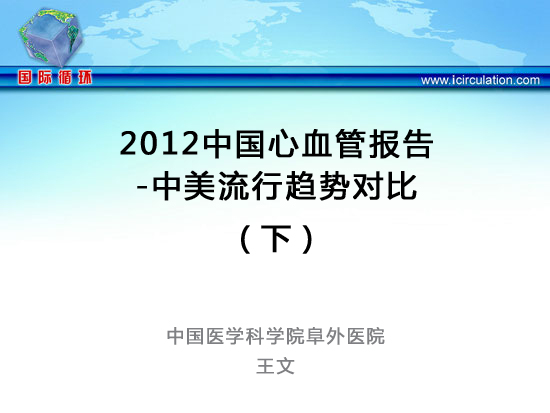 国际循环

www.icirculation.com

2012中国心血管报告
-中美流行趋势对比
（下）

中国医学科学院阜外医院
王文